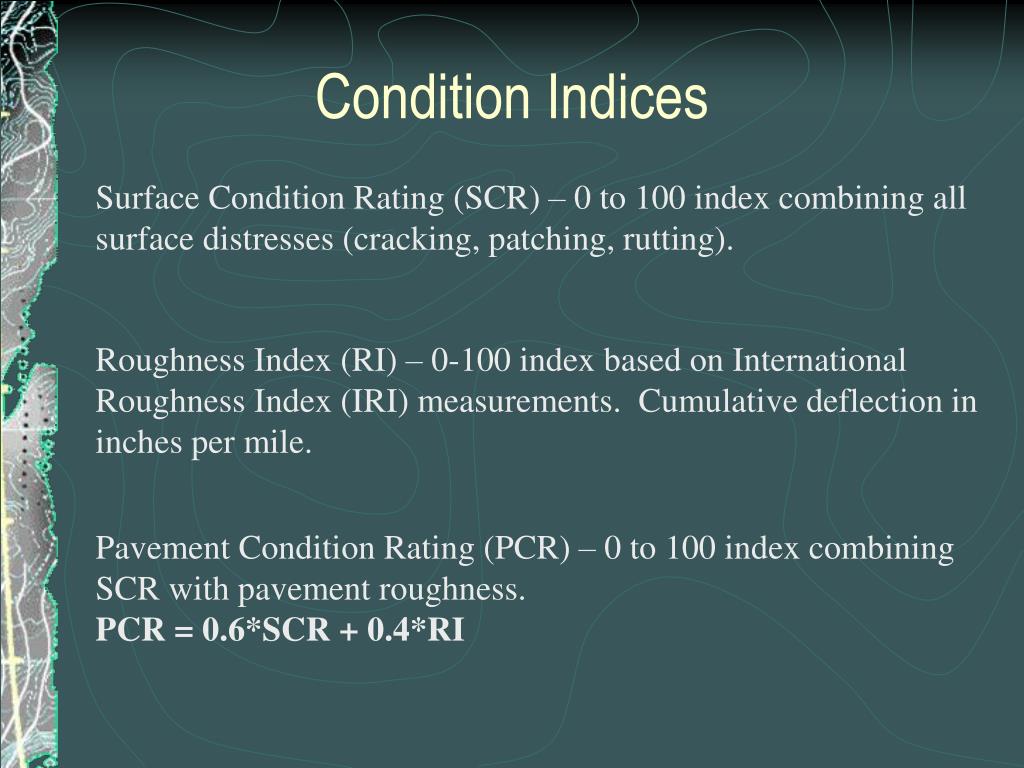 Condition Indices

Surface Condition Rating (SCR) – 0 to 100 index combining all surface distresses (cracking, patching, rutting).

Roughness Index (RI) – 0-100 index based on International Roughness Index (IRI) measurements.  Cumulative deflection in inches per mile.

Pavement Condition Rating (PCR) – 0 to 100 index combining SCR with pavement roughness.
PCR = 0.6*SCR + 0.4*RI